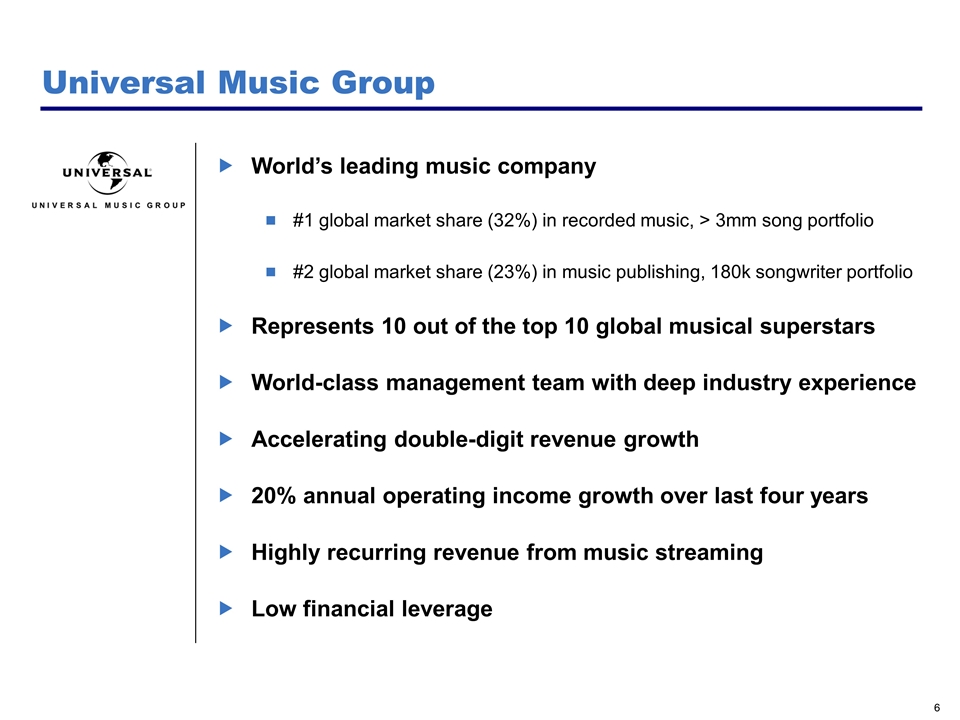 Universal Music Group

UNIVERSAL
UNIVERSAL MUSIC GROUP

World's leading music company

#1 global market share (32%) in recorded music, > 3mm song portfolio

#2 global market share (23%) in music publishing, 180k songwriter portfolio

Represents 10 out of the top 10 global musical superstars

World-class management team with deep industry experience

Accelerating double-digit revenue growth

20% annual operating income growth over last four years

Highly recurring revenue from music streaming

Low financial leverage

6